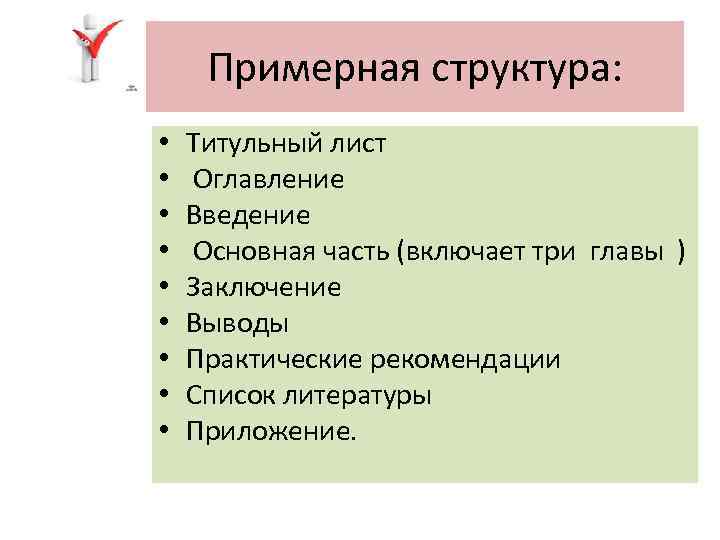 Примерная структура:

• Титульный лист
• Оглавление
• Введение
• Основная часть (включает три главы )
• Заключение
• Выводы
• Практические рекомендации
• Список литературы
• Приложение.